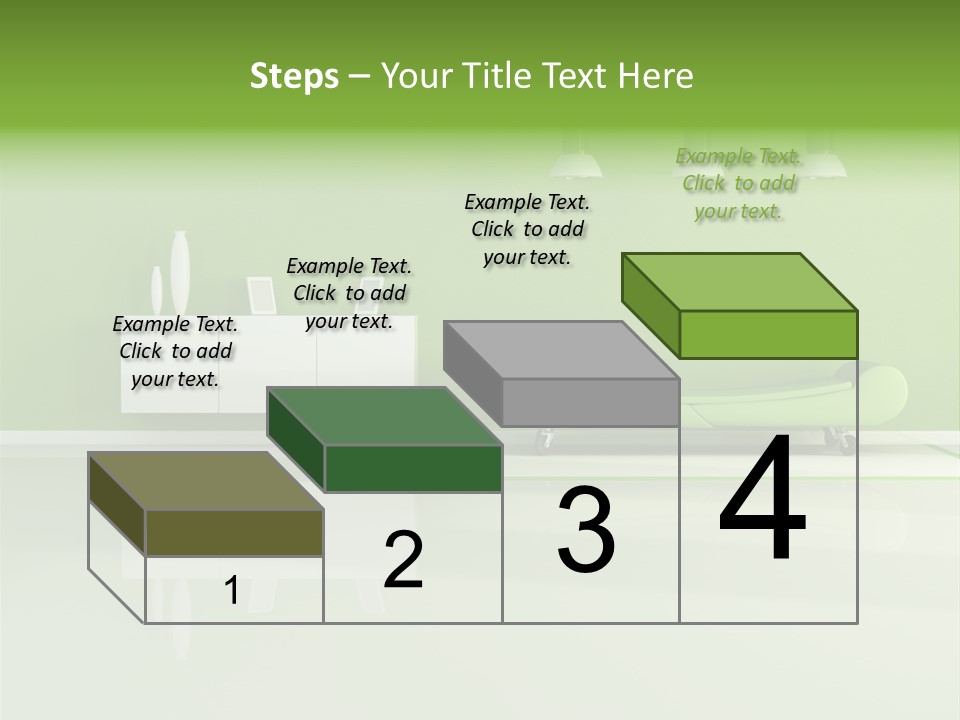 Steps – Your Title Text Here

Example Text. Click to add your text.

Example Text. Click to add your text.

Example Text. Click to add your text.

Example Text. Click to add your text.

1

2

3

4